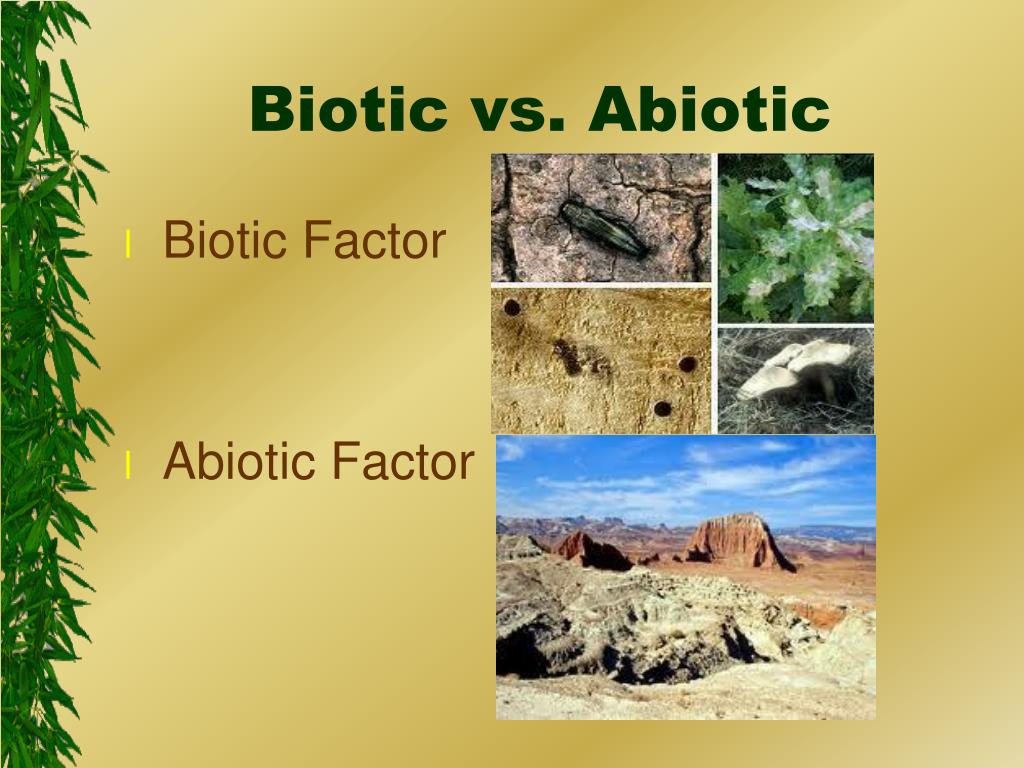 Biotic vs. Abiotic

l Biotic Factor

l Abiotic Factor